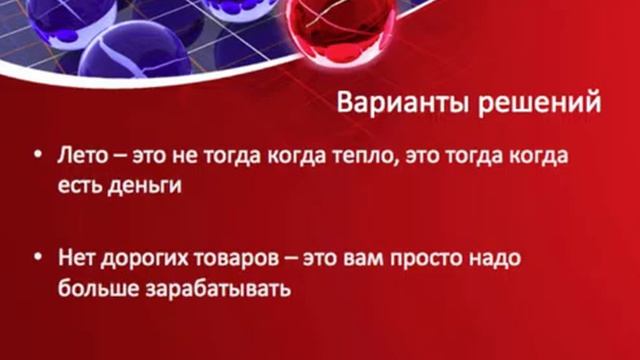 Варианты решений

• Лето – это не тогда когда тепло, это тогда когда есть деньги

• Нет дорогих товаров – это вам просто надо больше зарабатывать